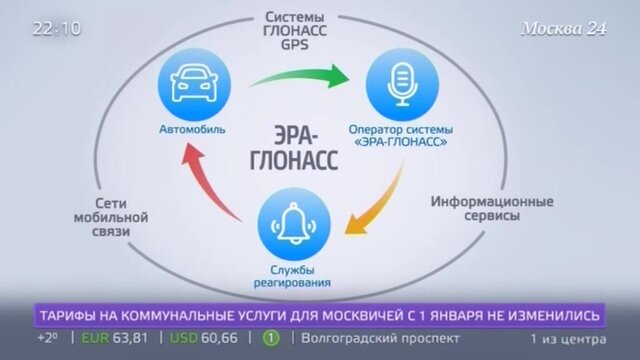 22:10

Москва 24

Системы ГЛОНАСС GPS

Автомобиль

ЭРА-ГЛОНАСС

Оператор системы «ЭРА-ГЛОНАСС»

Сети мобильной связи

Информационные сервисы

Службы реагирования

ТАРИФЫ НА КОММУНАЛЬНЫЕ УСЛУГИ ДЛЯ МОСКВИЧЕЙ С 1 ЯНВАРЯ НЕ ИЗМЕНИЛИСЬ

+2° | EUR 63,81 | USD 60,66 | 1 | Волгоградский проспект 1 из центра